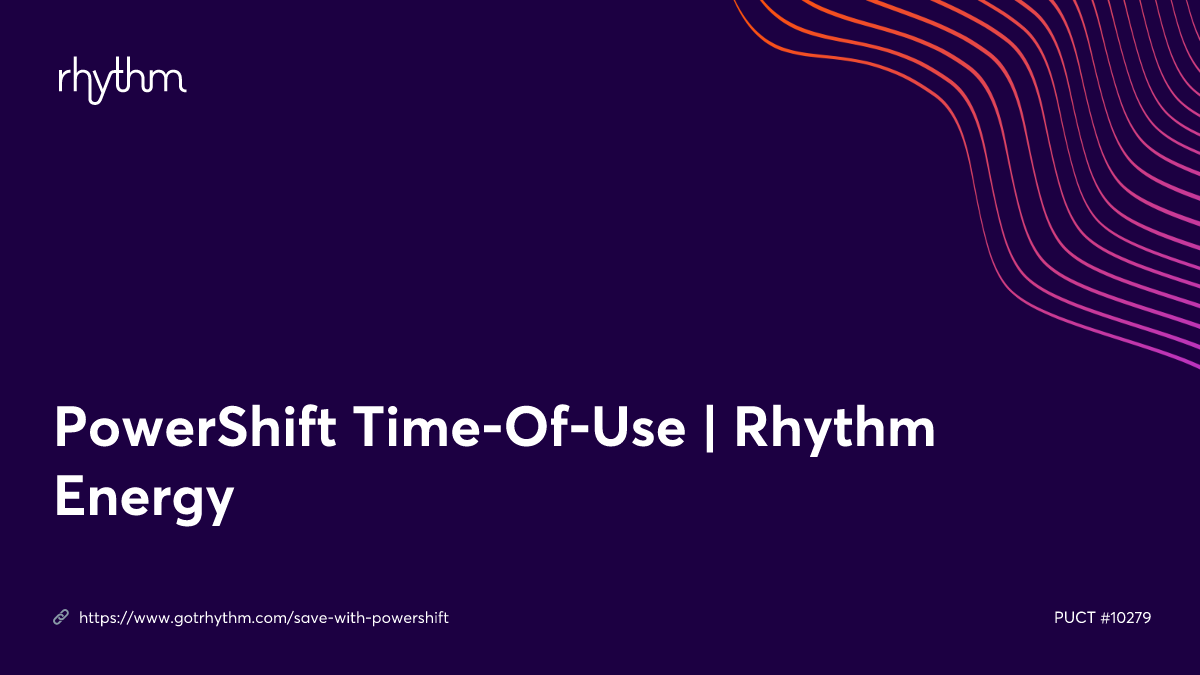 rhythm

PowerShift Time-Of-Use | Rhythm Energy

https://www.gotrhythm.com/save-with-powershift

PUCT #10279